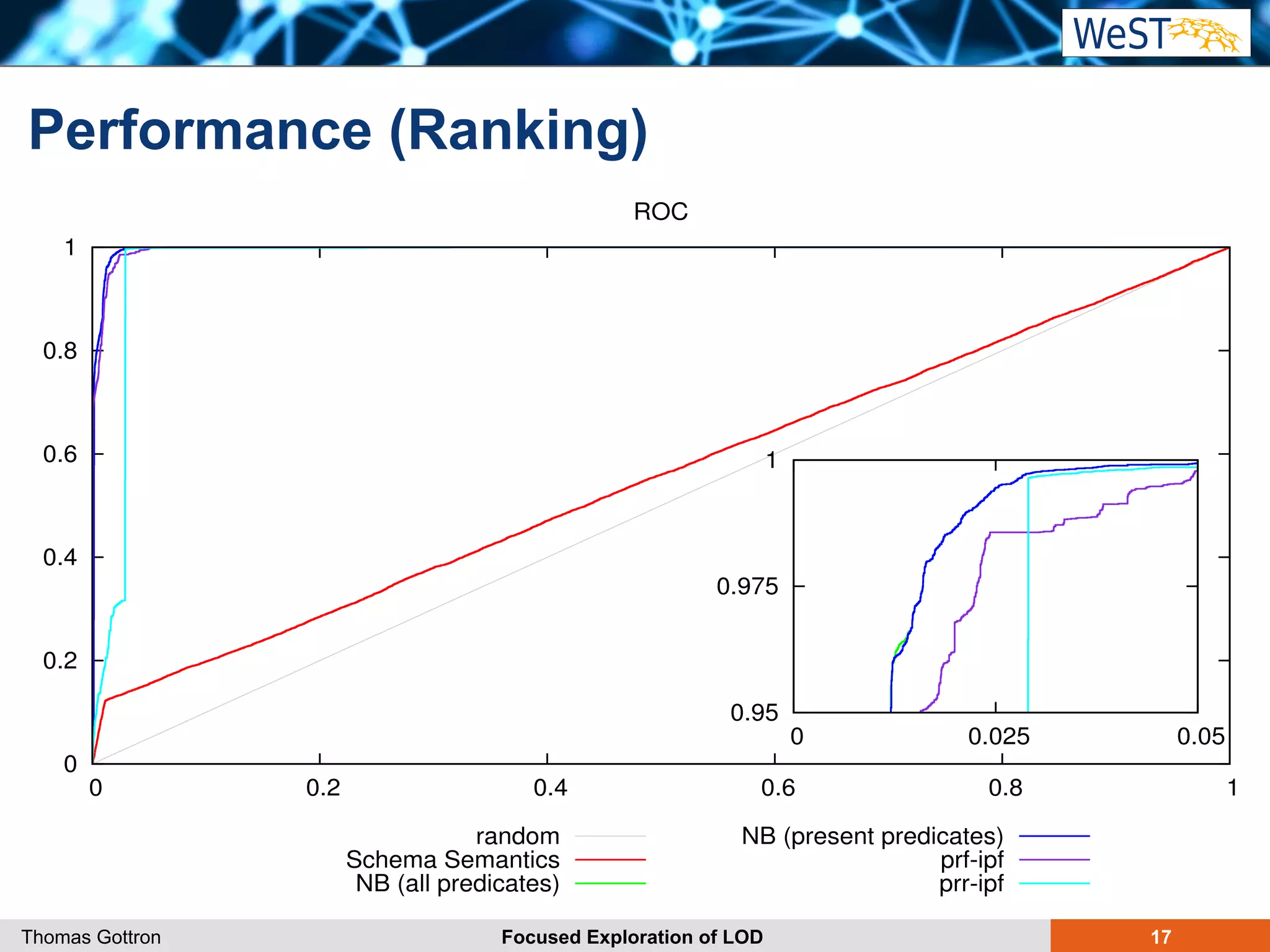 WeST

Performance (Ranking)

ROC

1
0.8
0.6
0.4
0.2
0

0
0.2
0.4
0.6
0.8
1

1
0.975
0.95
0
0.025
0.05

random
Schema Semantics
NB (all predicates)
NB (present predicates)
prf-ipf
prr-ipf

Thomas Gottron
Focused Exploration of LOD
17